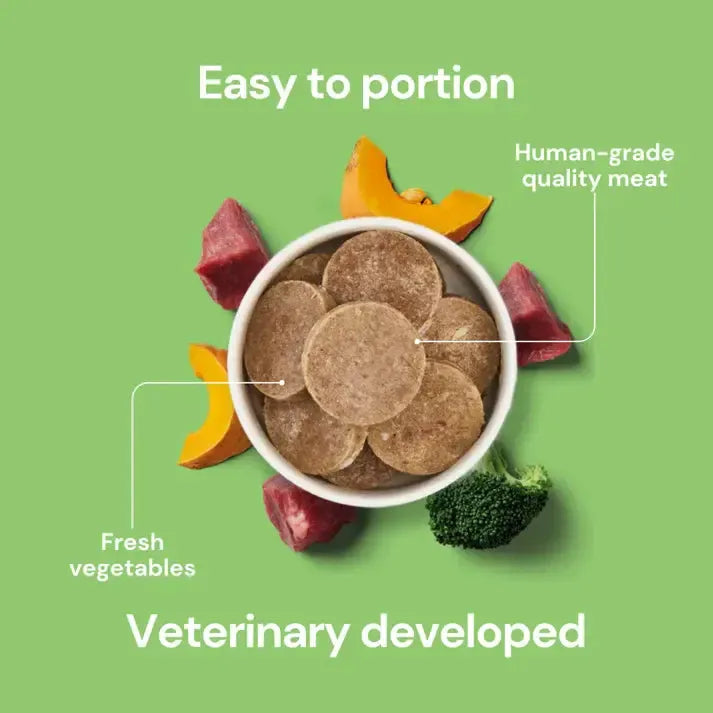 Easy to portion

Human-grade quality meat

Fresh vegetables

Veterinary developed